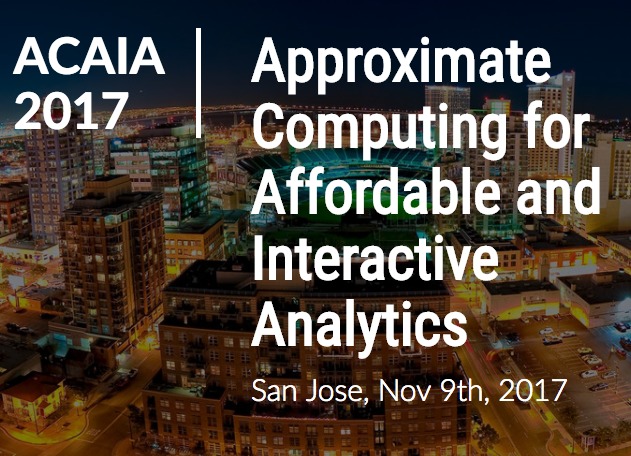 ACAIA 2017

Approximate Computing for Affordable and Interactive Analytics

San Jose, Nov 9th, 2017